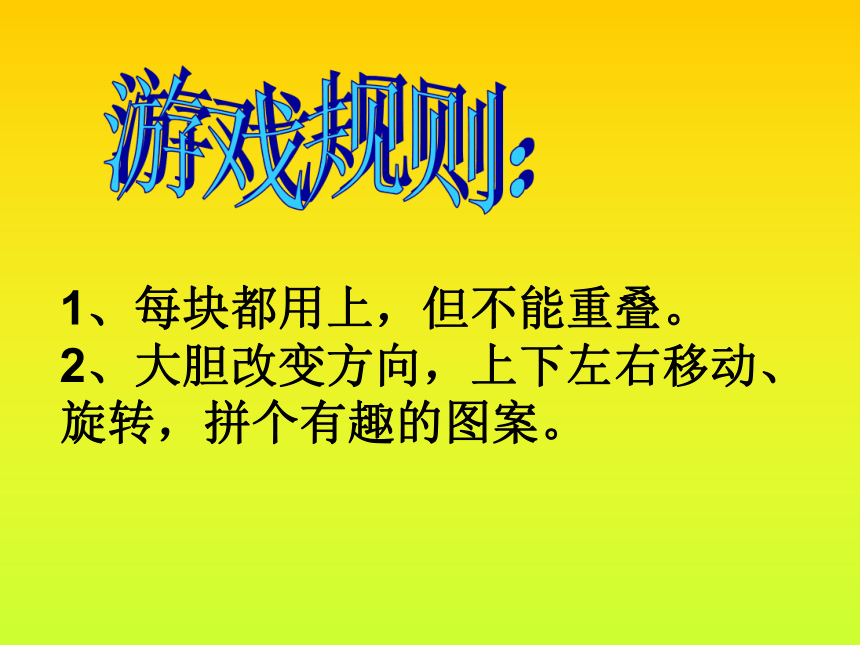 游戏规则:

1、每块都用上，但不能重叠。
2、大胆改变方向，上下左右移动、旋转，拼个有趣的图案。